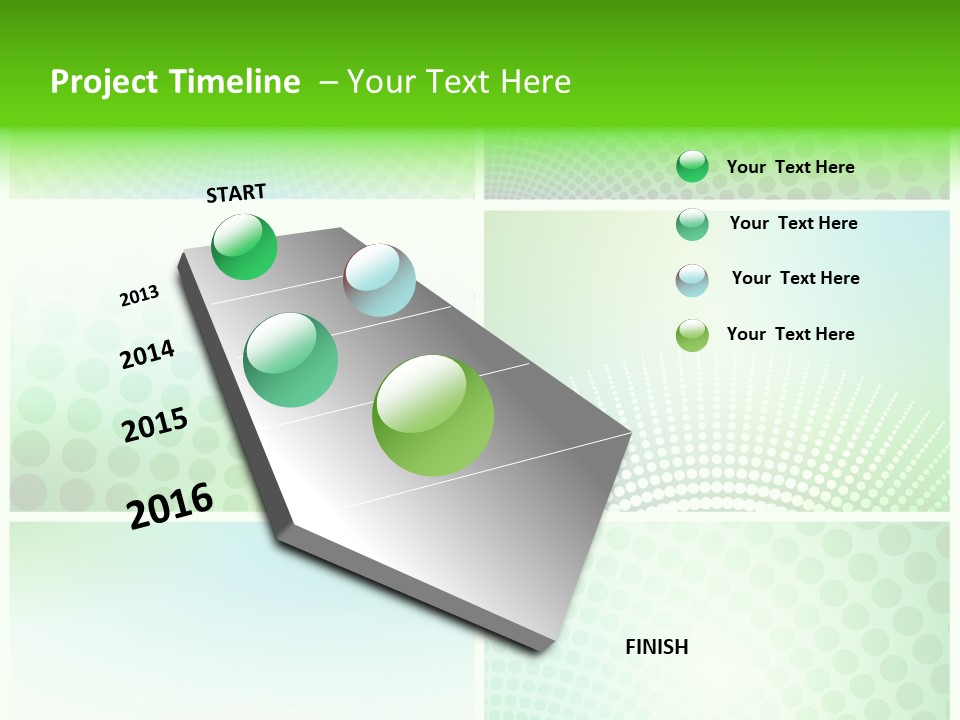 Project Timeline – Your Text Here

START

2013

2014

2015

2016

Your Text Here

Your Text Here

Your Text Here

Your Text Here

FINISH